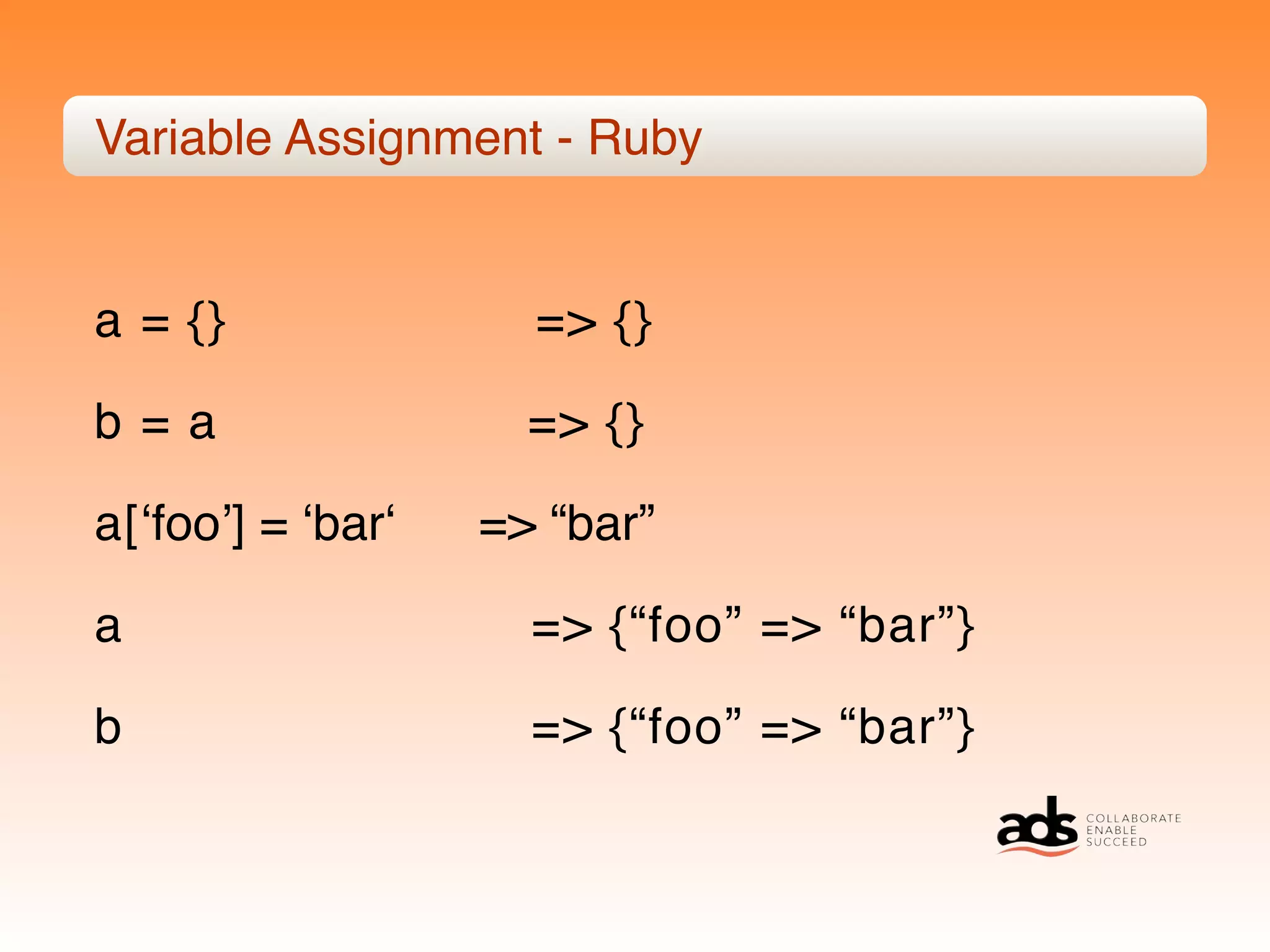 Variable Assignment - Ruby

a = {} => {}

b = a => {}

a[‘foo’] = ‘bar‘ => “bar”

a => {“foo” => “bar”}

b => {“foo” => “bar”}

ads COLLABORATE ENABLE SUCCEED